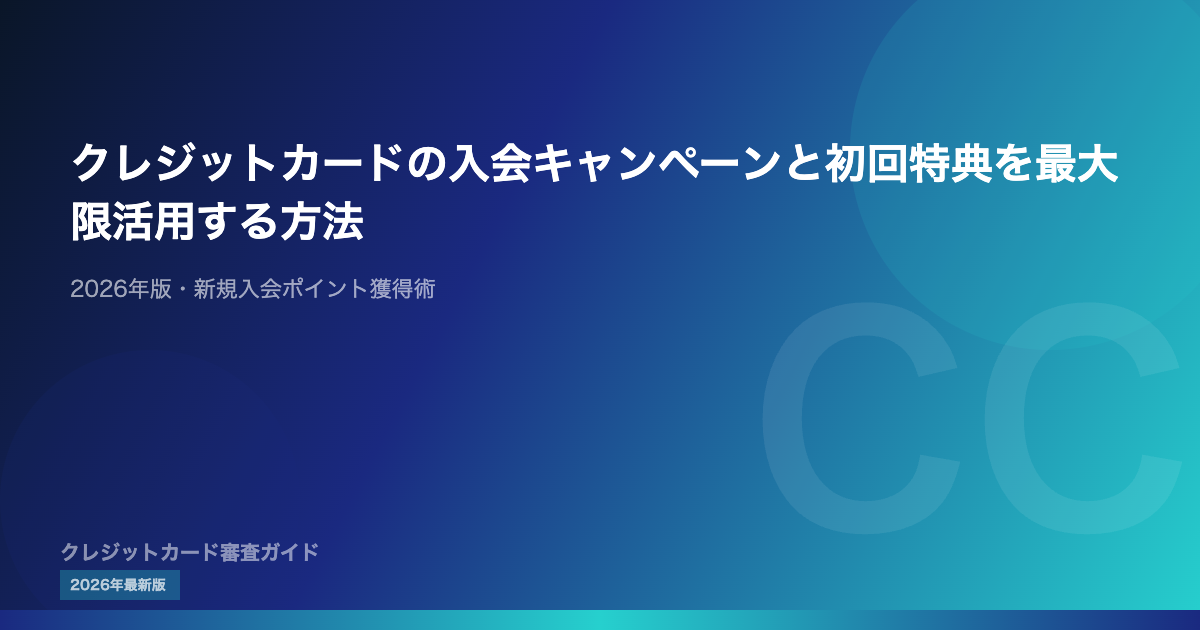 クレジットカードの入会キャンペーンと初回特典を最大限活用する方法

2026年版・新規入会ポイント獲得術

CC

クレジットカード審査ガイド

2026年最新版